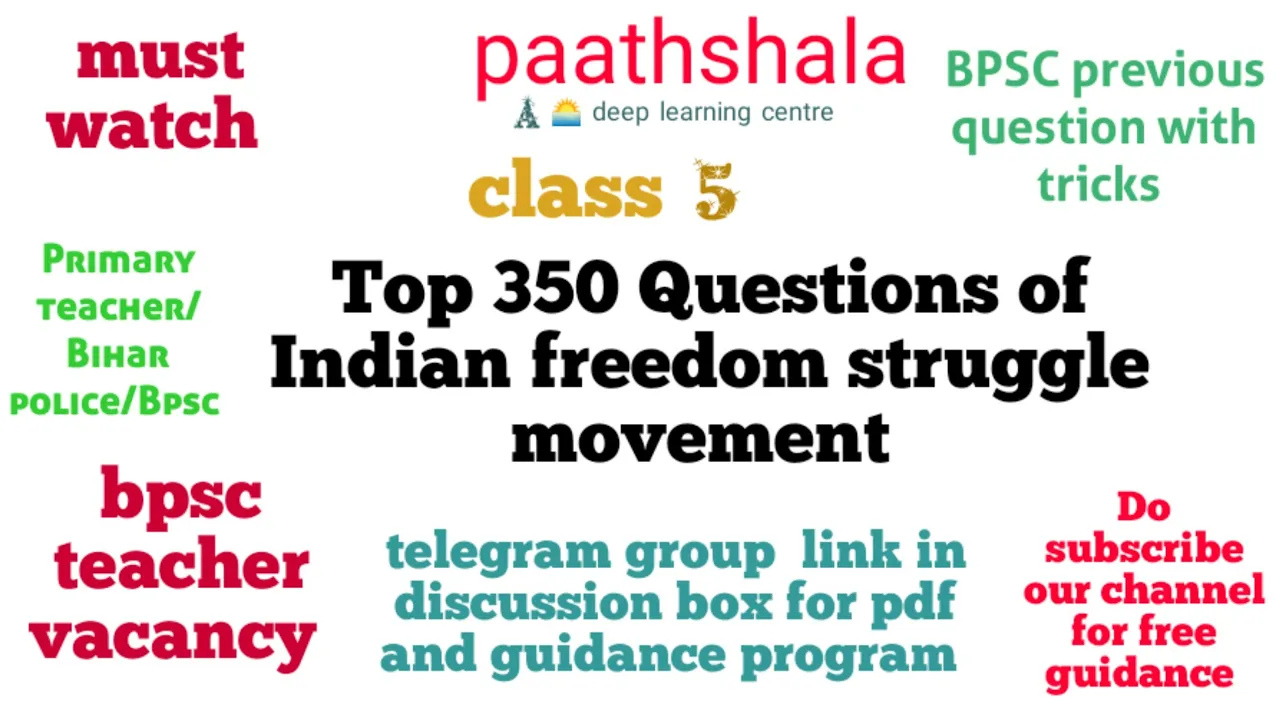 must watch

paathshala
deep learning centre

BPSC previous question with tricks

class 5

Primary teacher/ Bihar police/Bpsc

Top 350 Questions of Indian freedom struggle movement

bpsc teacher vacancy

telegram group link in discussion box for pdf and guidance program

Do subscribe our channel for free guidance